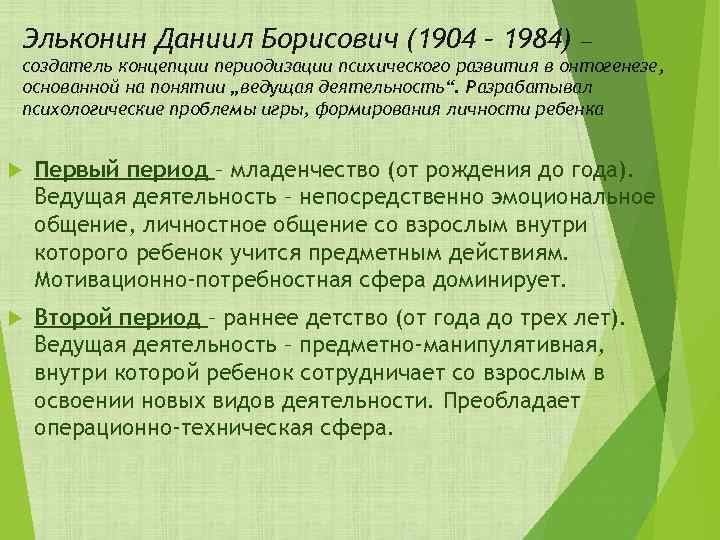 Эльконин Даниил Борисович (1904 – 1984) – создатель концепции периодизации психического развития в онтогенезе, основанной на понятии „ведущая деятельность“. Разрабатывал психологические проблемы игры, формирования личности ребенка

Первый период – младенчество (от рождения до года). Ведущая деятельность – непосредственно эмоциональное общение, личностное общение со взрослым внутри которого ребенок учится предметным действиям. Мотивационно-потребностная сфера доминирует.

Второй период – раннее детство (от года до трех лет). Ведущая деятельность – предметно-манипулятивная, внутри которой ребенок сотрудничает со взрослым в освоении новых видов деятельности. Преобладает операционно-техническая сфера.